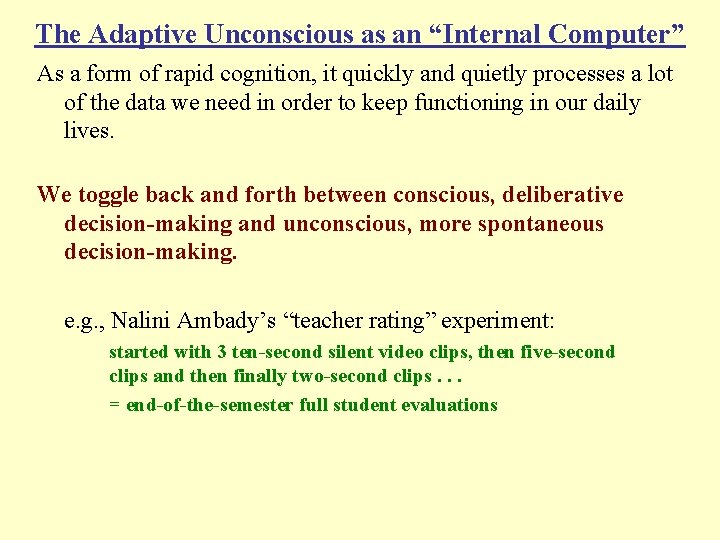 The Adaptive Unconscious as an “Internal Computer”

As a form of rapid cognition, it quickly and quietly processes a lot of the data we need in order to keep functioning in our daily lives.

We toggle back and forth between conscious, deliberative decision-making and unconscious, more spontaneous decision-making.

e.g., Nalini Ambady’s “teacher rating” experiment:

started with 3 ten-second silent video clips, then five-second clips and then finally two-second clips . . .

= end-of-the-semester full student evaluations